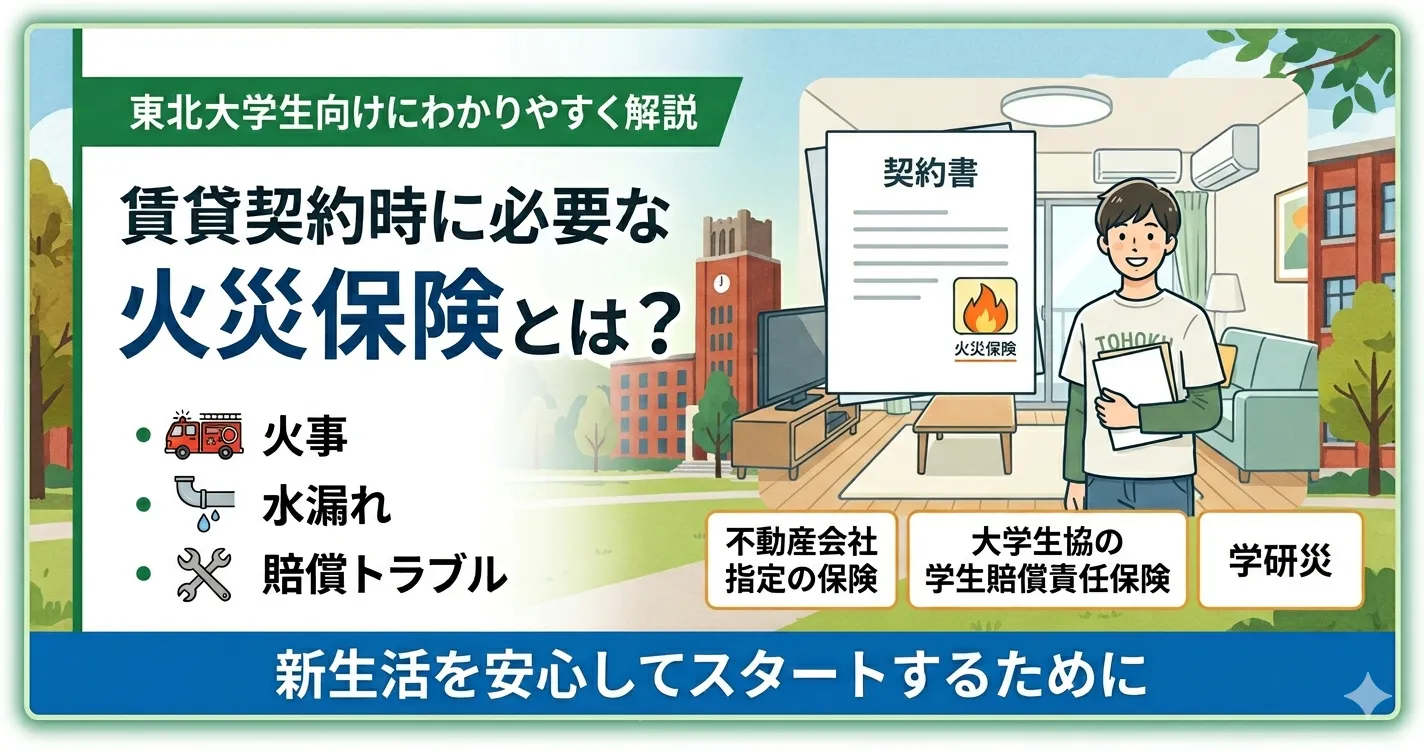 東北大学生向けにわかりやすく解説

賃貸契約時に必要な
火災保険とは？

• 火事
• 水漏れ
• 賠償トラブル

契約書

火災保険

TOHOKU

不動産会社指定の保険

大学生協の学生賠償責任保険

学研災

新生活を安心してスタートするために